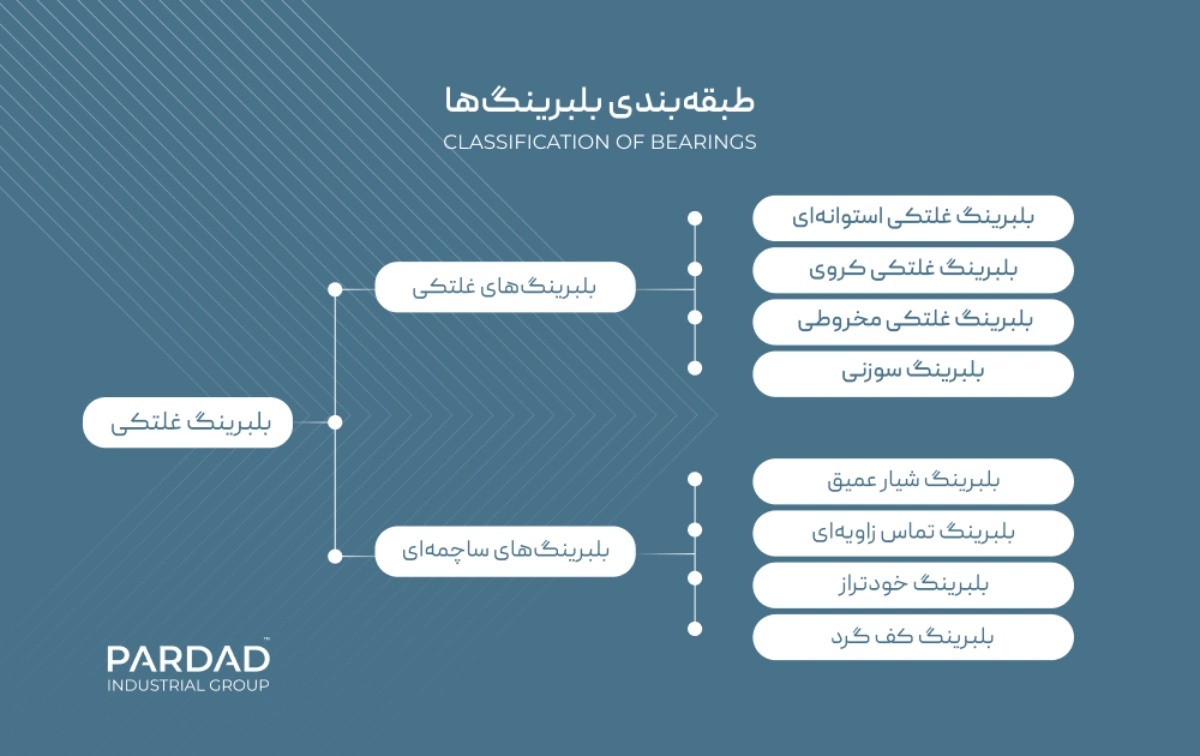 طبقه‌بندی بلبرینگ‌ها
CLASSIFICATION OF BEARINGS

بلبرینگ غلتکی

بلبرینگ‌های غلتکی

بلبرینگ غلتکی استوانه‌ای
بلبرینگ غلتکی کروی
بلبرینگ غلتکی مخروطی
بلبرینگ سوزنی

بلبرینگ‌های ساچمه‌ای

بلبرینگ شیار عمیق
بلبرینگ تماس زاویه‌ای
بلبرینگ خودتراز
بلبرینگ کف گرد

PARDAD™
INDUSTRIAL GROUP